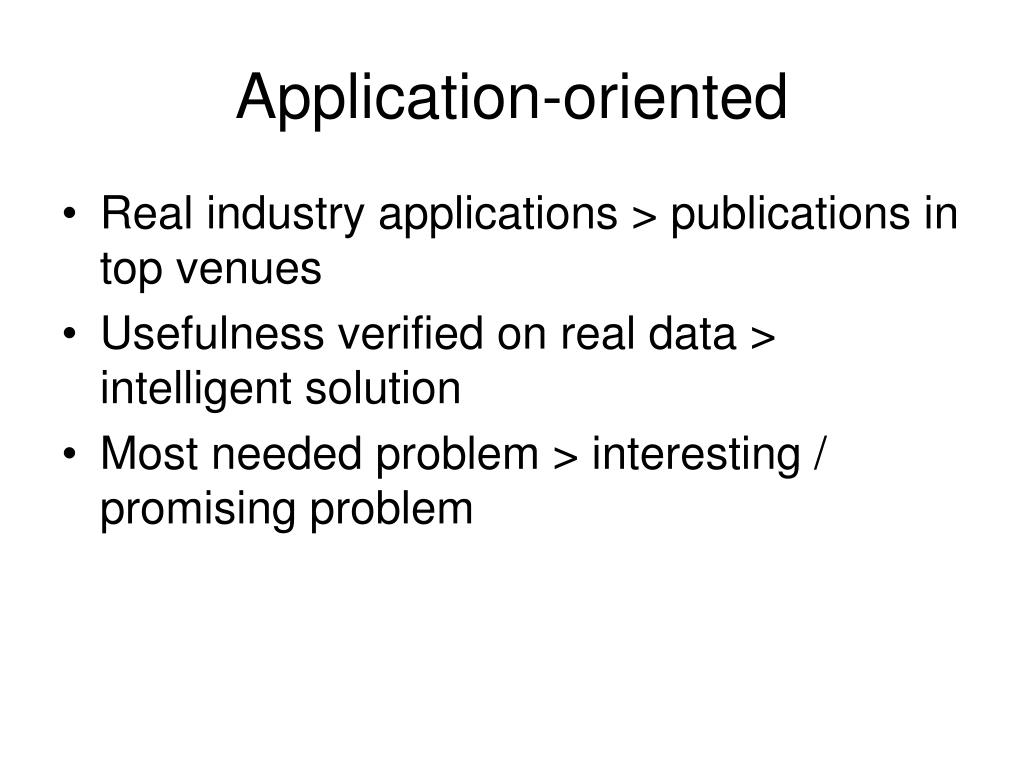 Application-oriented

• Real industry applications > publications in top venues
• Usefulness verified on real data > intelligent solution
• Most needed problem > interesting / promising problem